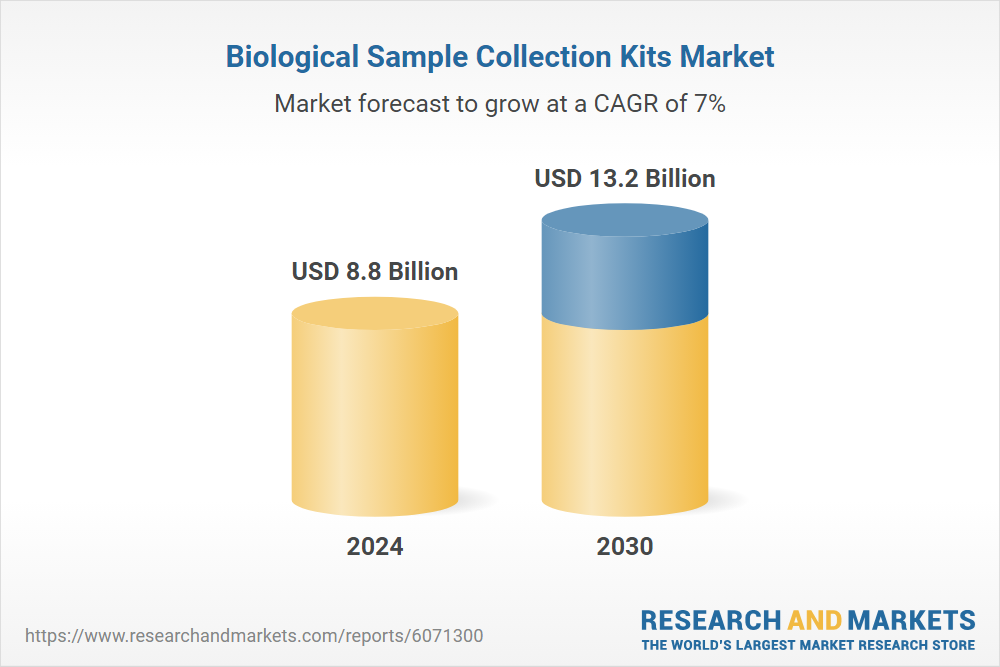 Biological Sample Collection Kits Market

Market forecast to grow at a CAGR of 7%

USD 8.8 Billion

USD 13.2 Billion

2024

2030

https://www.researchandmarkets.com/reports/6071300

RESEARCH AND MARKETS
THE WORLD'S LARGEST MARKET RESEARCH STORE